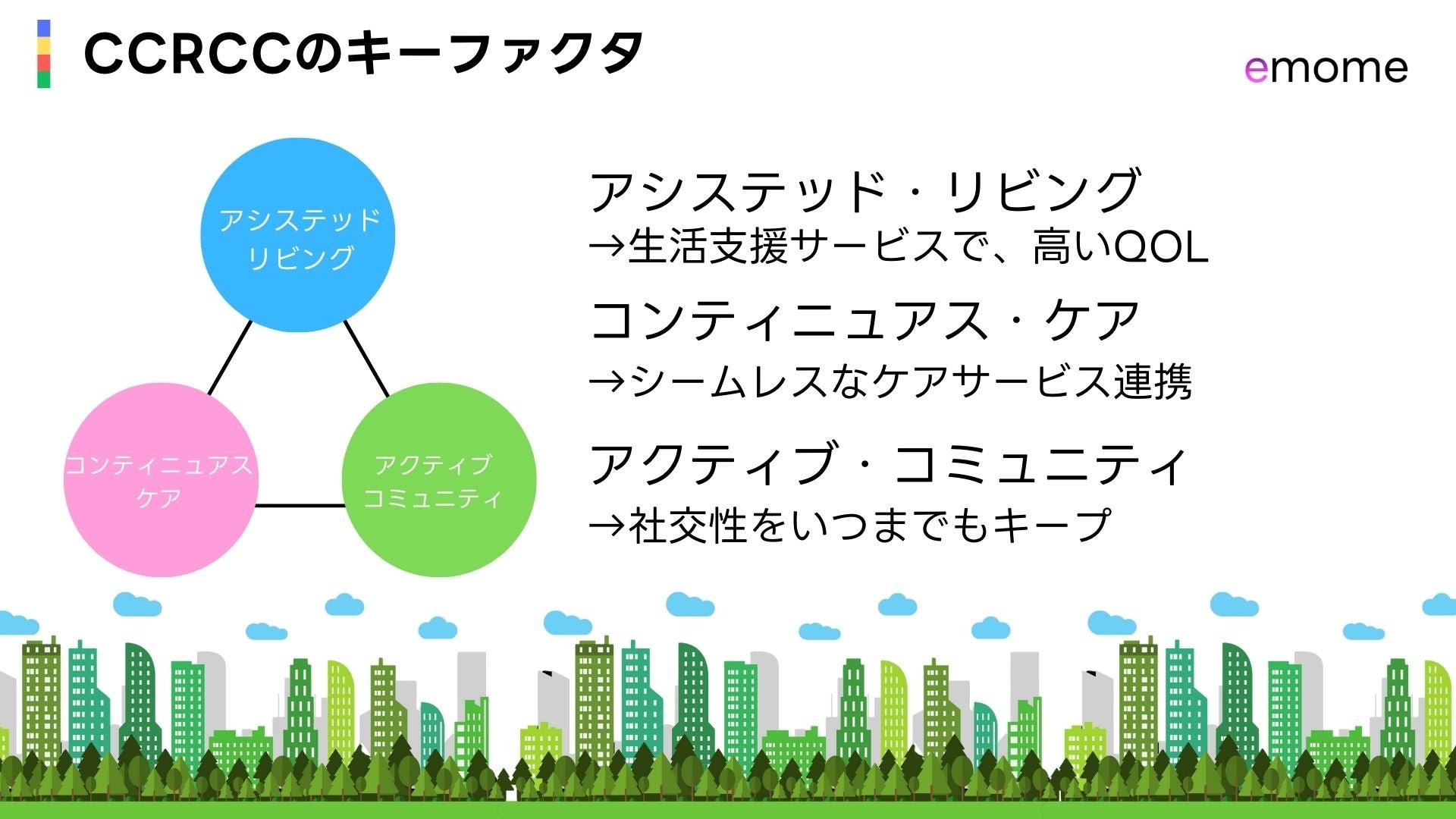 CCRCCのキーファクタ

emome

アシステッド
リビング

コンティニュアス
ケア

アクティブ
コミュニティ

アシステッド・リビング
→生活支援サービスで、高いQOL

コンティニュアス・ケア
→シームレスなケアサービス連携

アクティブ・コミュニティ
→社交性をいつまでもキープ